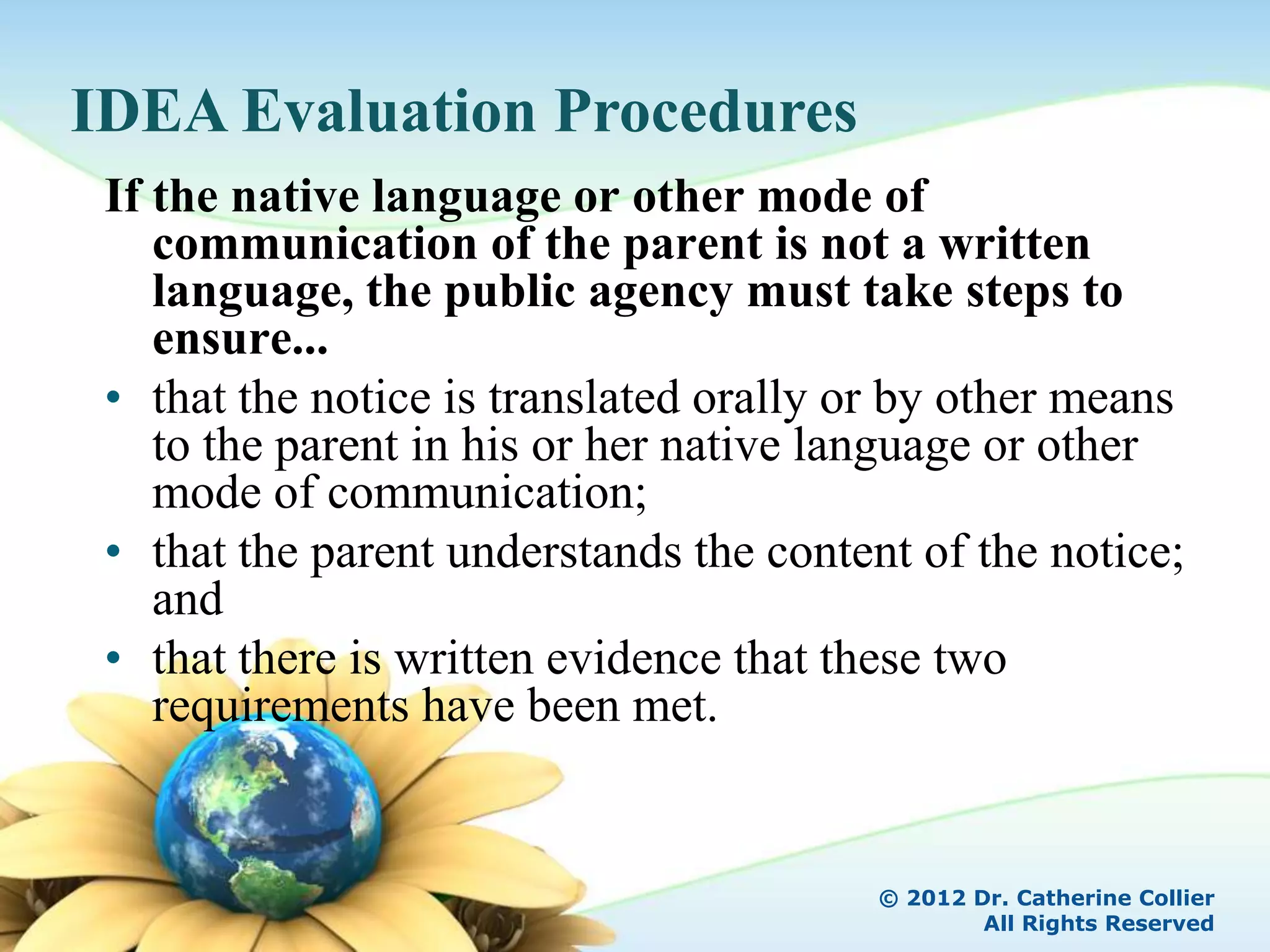 IDEA Evaluation Procedures

If the native language or other mode of communication of the parent is not a written language, the public agency must take steps to ensure...

• that the notice is translated orally or by other means to the parent in his or her native language or other mode of communication;

• that the parent understands the content of the notice; and

• that there is written evidence that these two requirements have been met.

© 2012 Dr. Catherine Collier
All Rights Reserved